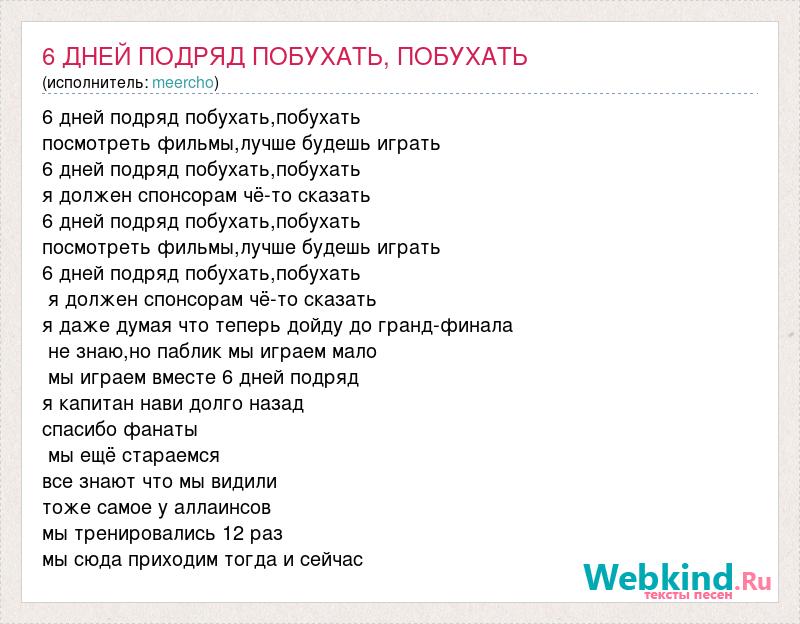 6 ДНЕЙ ПОДРЯД ПОБУХАТЬ, ПОБУХАТЬ
(исполнитель: meercho)

6 дней подряд побухать,побухать
посмотреть фильмы,лучше будешь играть
6 дней подряд побухать,побухать
я должен спонсорам чё-то сказать
6 дней подряд побухать,побухать
посмотреть фильмы,лучше будешь играть
6 дней подряд побухать,побухать
я должен спонсорам чё-то сказать
я даже думая что теперь дойду до гранд-финала
не знаю,но паблик мы играем мало
мы играем вместе 6 дней подряд
я капитан нави долго назад
спасибо фанаты
мы ещё стараемся
все знают что мы видили
тоже самое у аллаинсов
мы тренировались 12 раз
мы сюда приходим тогда и сейчас

Webkind.Ru
тексты песен